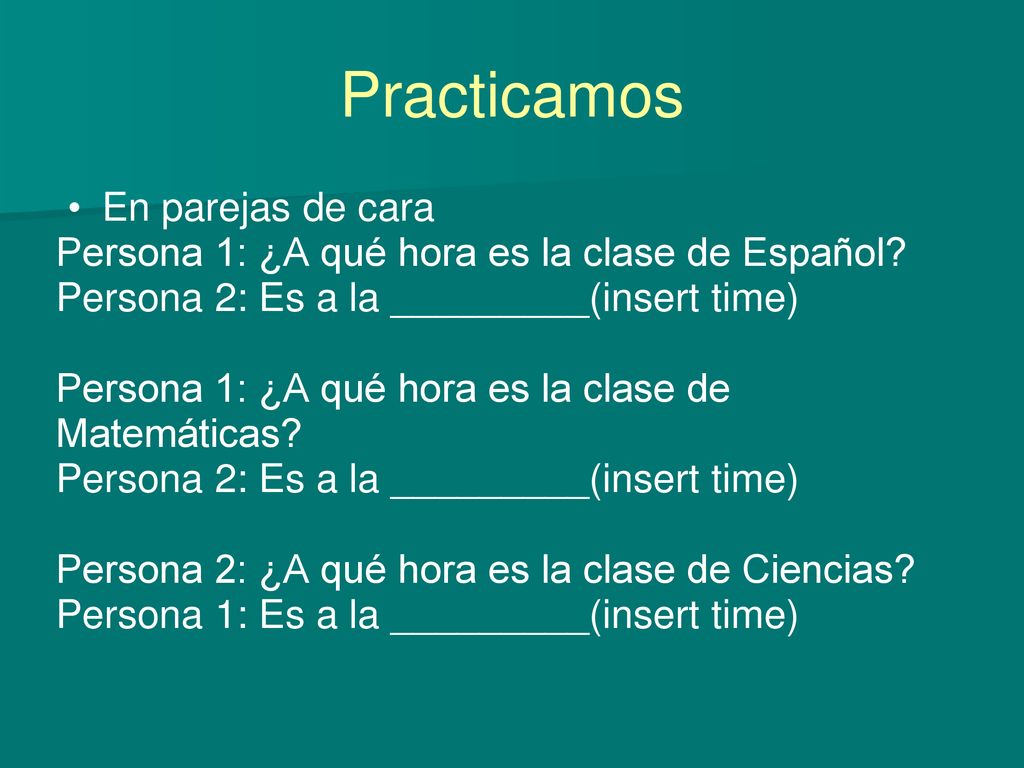 Practicamos

• En parejas de cara

Persona 1: ¿A qué hora es la clase de Español?
Persona 2: Es a la _________(insert time)

Persona 1: ¿A qué hora es la clase de Matemáticas?
Persona 2: Es a la _________(insert time)

Persona 2: ¿A qué hora es la clase de Ciencias?
Persona 1: Es a la _________(insert time)